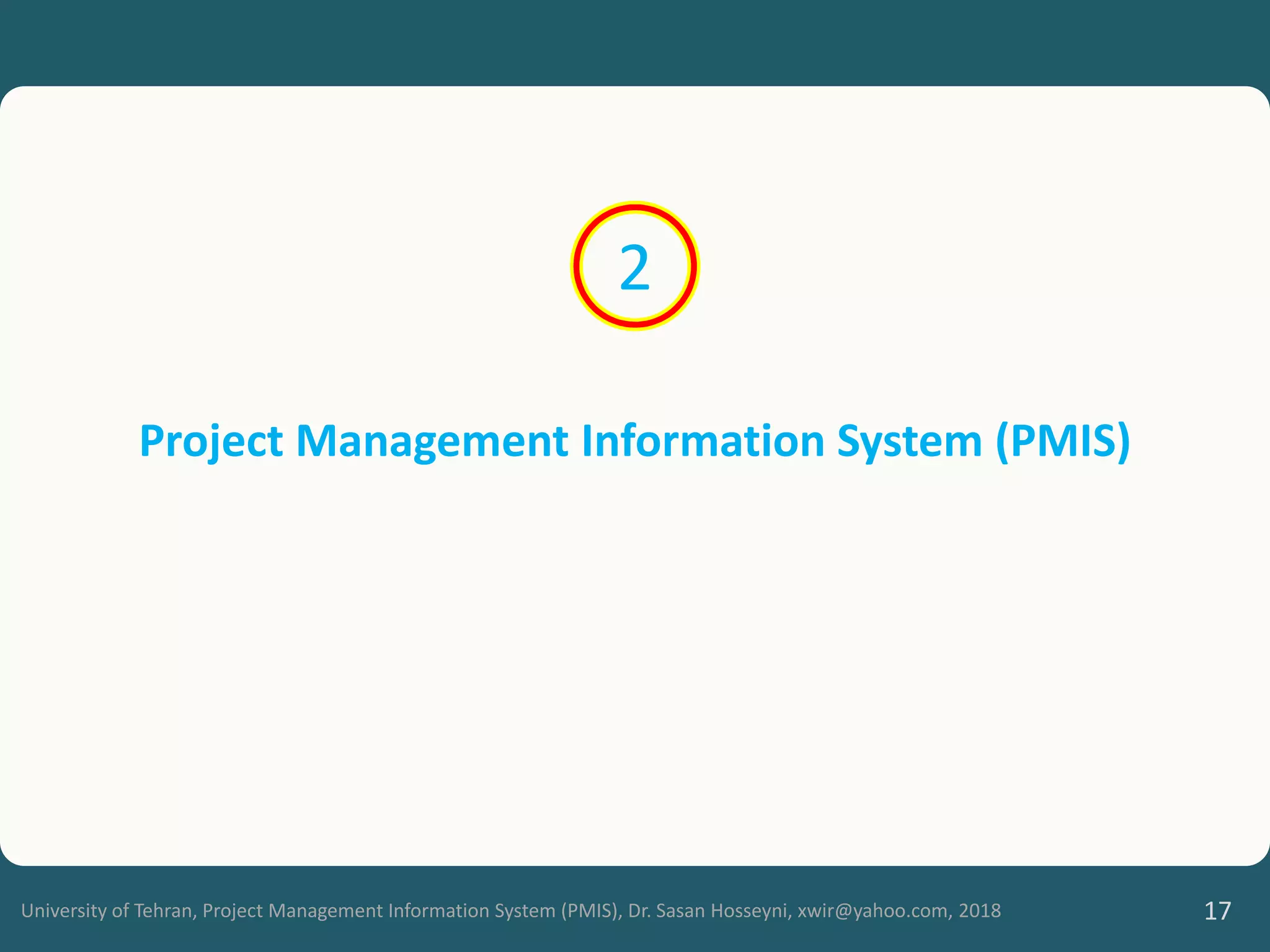 2

Project Management Information System (PMIS)

University of Tehran, Project Management Information System (PMIS), Dr. Sasan Hosseyni, xwir@yahoo.com, 2018

17